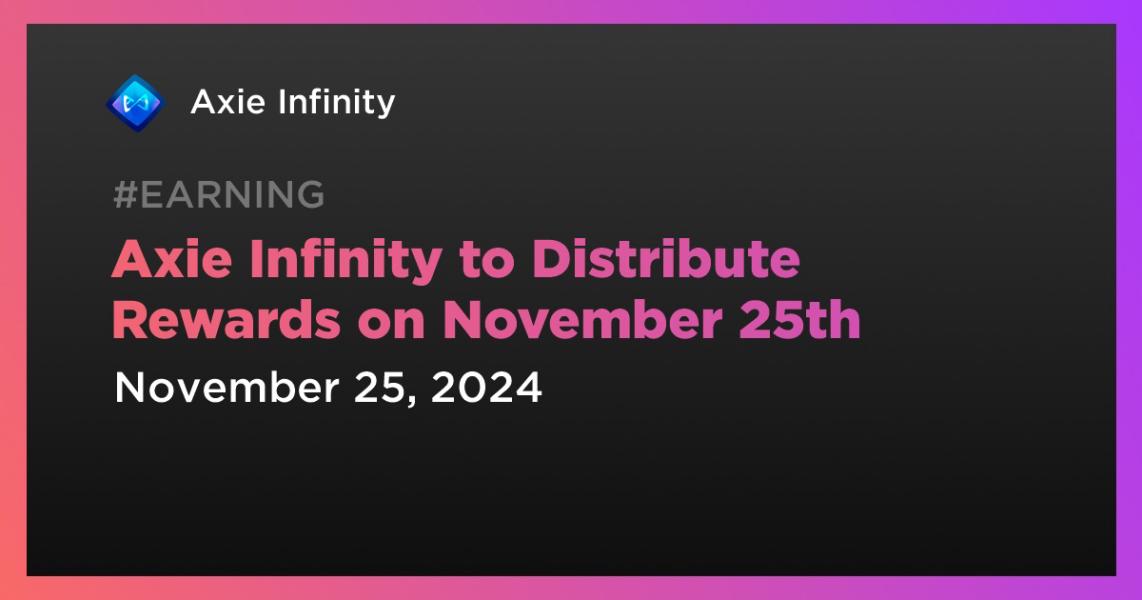 Axie Infinity

#EARNING

Axie Infinity to Distribute Rewards on November 25th

November 25, 2024